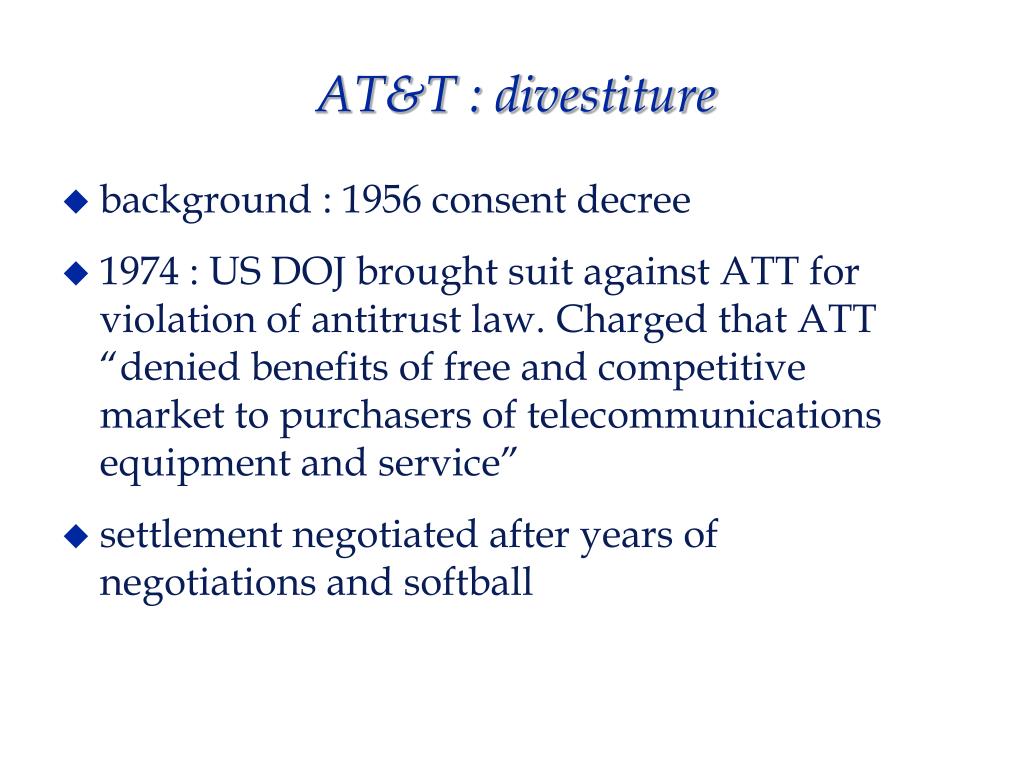 AT&T : divestiture

◆ background : 1956 consent decree

◆ 1974 : US DOJ brought suit against ATT for violation of antitrust law. Charged that ATT “denied benefits of free and competitive market to purchasers of telecommunications equipment and service”

◆ settlement negotiated after years of negotiations and softball